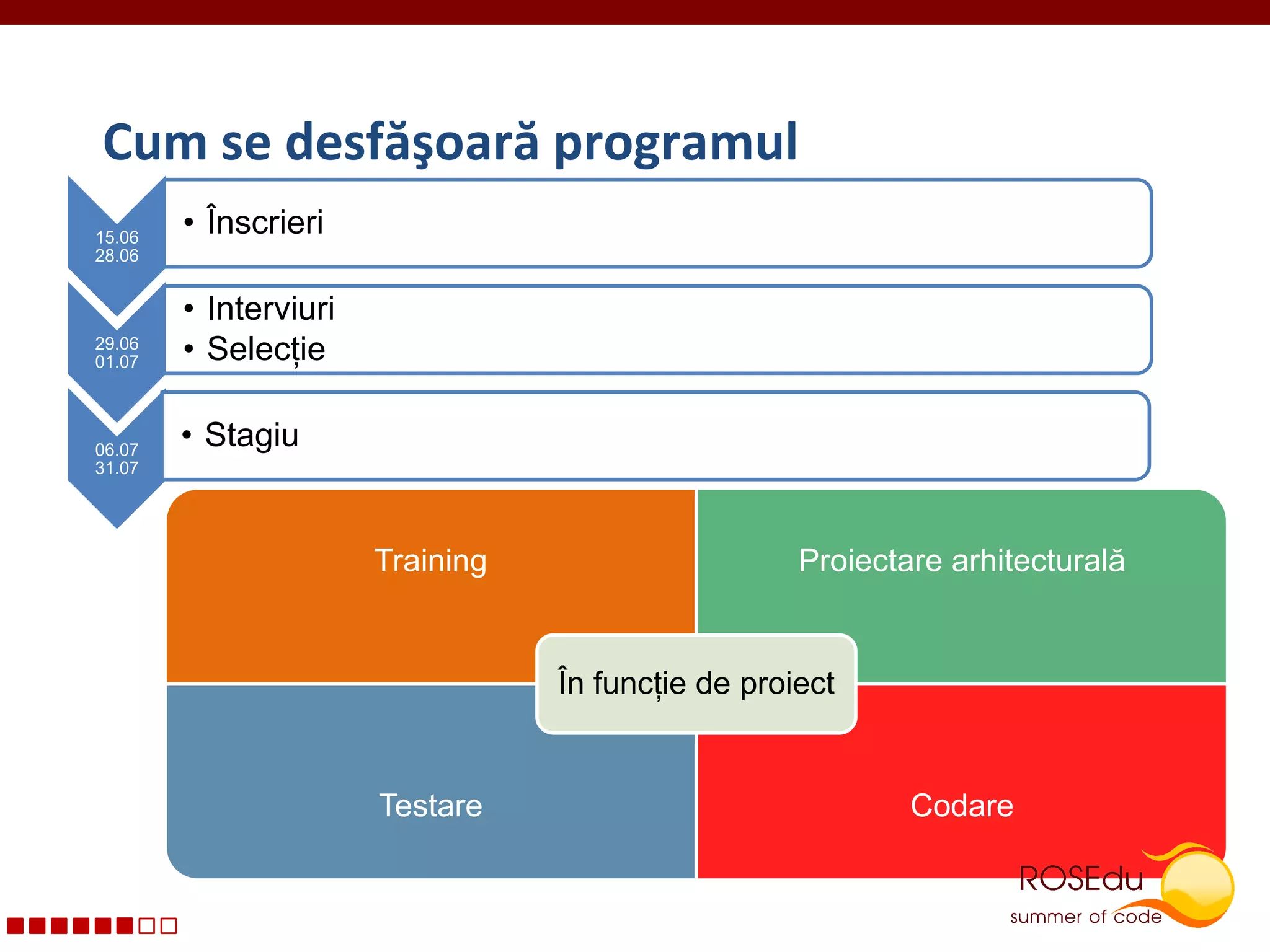 Cum se desfăşoară programul

15.06
28.06

• Înscrieri

29.06
01.07

• Interviuri
• Selecție

06.07
31.07

• Stagiu

Training

Proiectare arhitecturală

În funcție de proiect

Testare

Codare

ROSEdu
summer of code